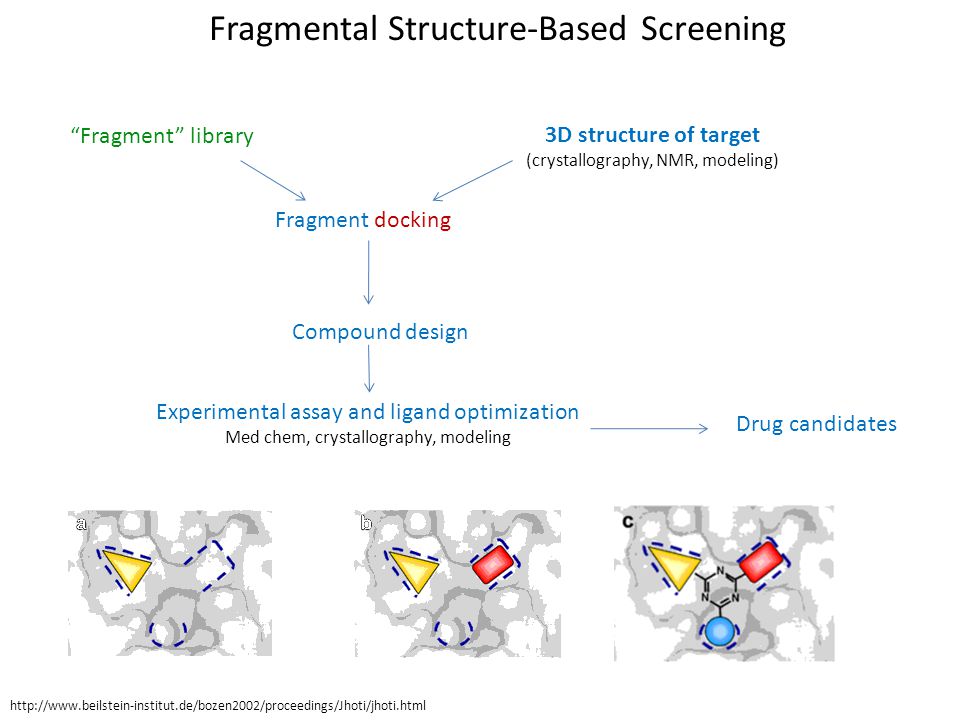 Fragmental Structure-Based Screening

“Fragment” library

3D structure of target
(crystallography, NMR, modeling)

Fragment docking

Compound design

Experimental assay and ligand optimization
Med chem, crystallography, modeling

Drug candidates

a

b

c

N N N

http://www.beilstein-institut.de/bozen2002/proceedings/Jhoti/jhoti.html